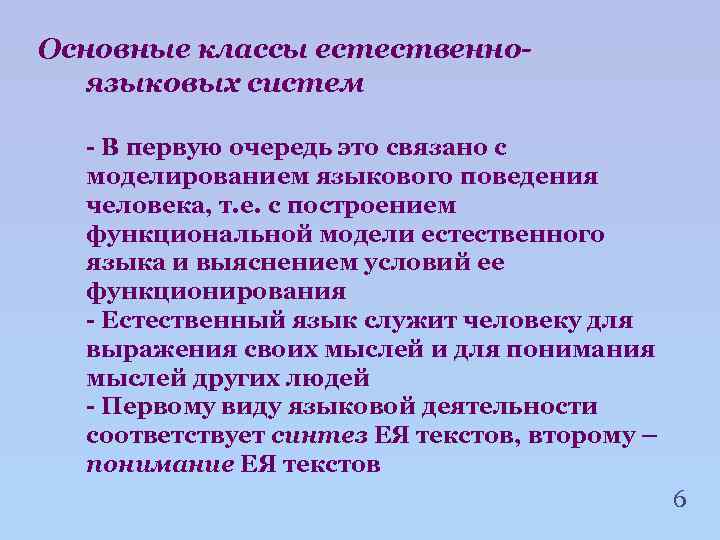 Основные классы естественно-языковых систем

- В первую очередь это связано с моделированием языкового поведения человека, т.е. с построением функциональной модели естественного языка и выяснением условий ее функционирования
- Естественный язык служит человеку для выражения своих мыслей и для понимания мыслей других людей
- Первому виду языковой деятельности соответствует синтез ЕЯ текстов, второму – понимание ЕЯ текстов

6